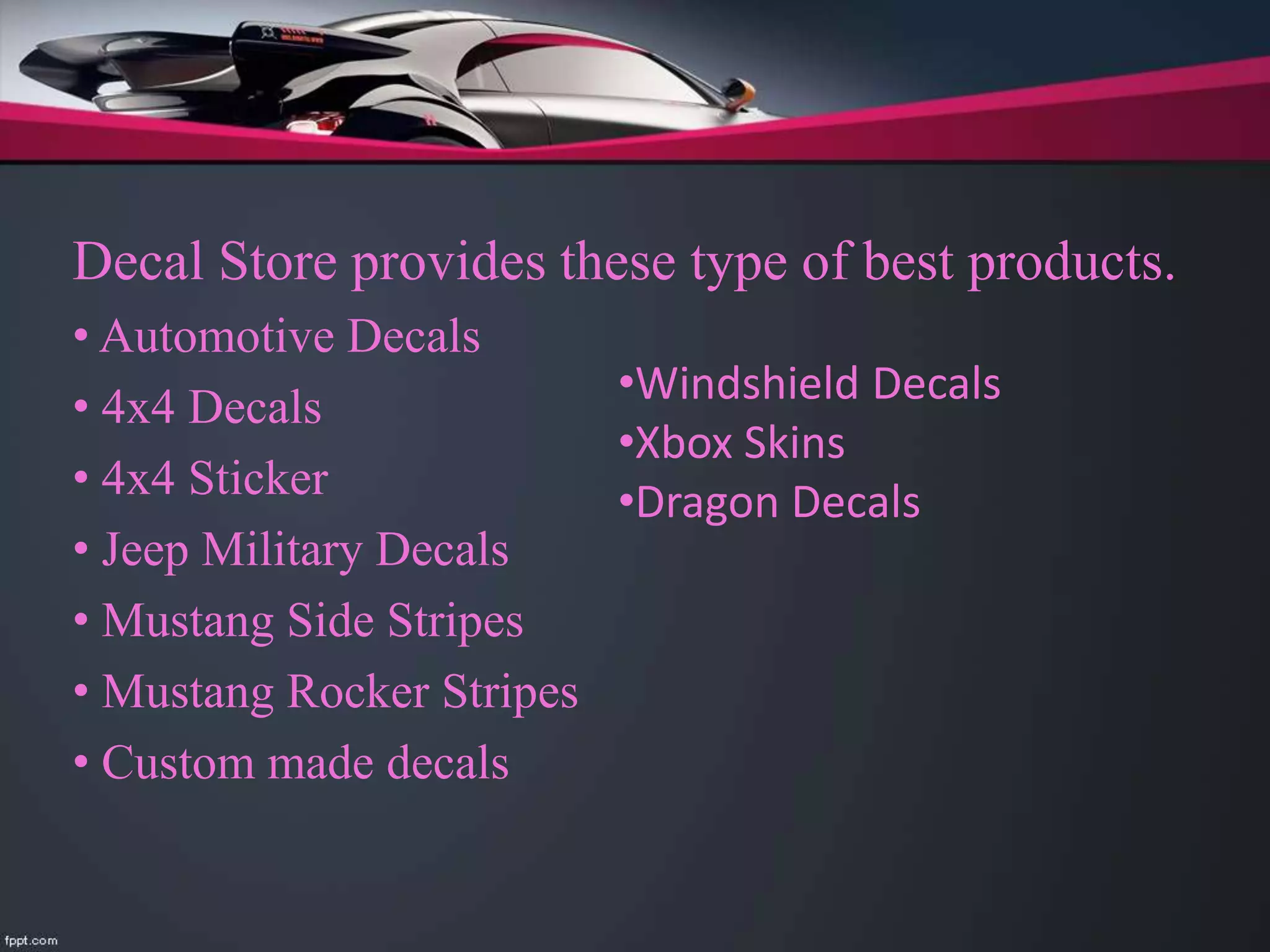 Decal Store provides these type of best products.

• Automotive Decals
• 4x4 Decals
• 4x4 Sticker
• Jeep Military Decals
• Mustang Side Stripes
• Mustang Rocker Stripes
• Custom made decals

•Windshield Decals
•Xbox Skins
•Dragon Decals

fppt.com